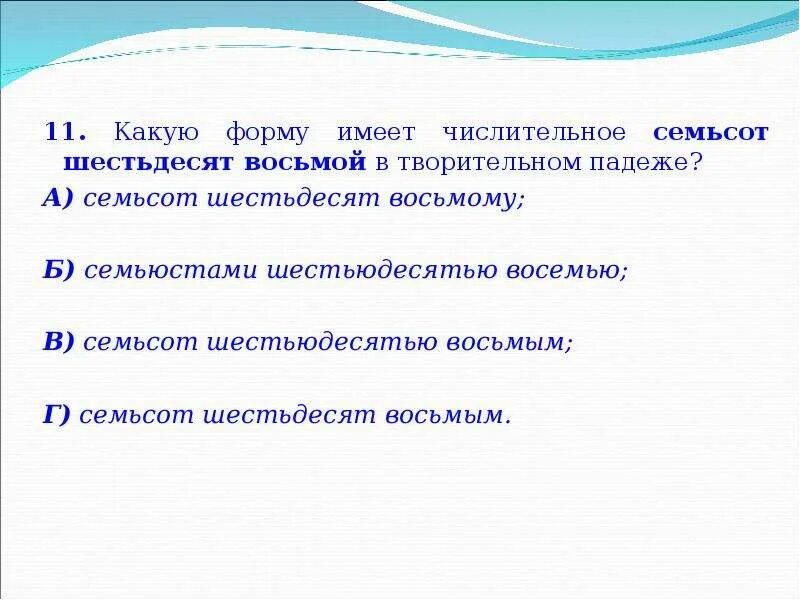 11. Какую форму имеет числительное семьсот шестьдесят восьмой в творительном падеже?

А) семьсот шестьдесят восьмому;

Б) семьюстами шестьюдесятью восемью;

В) семьсот шестьюдесятью восьмым;

Г) семьсот шестьдесят восьмым.